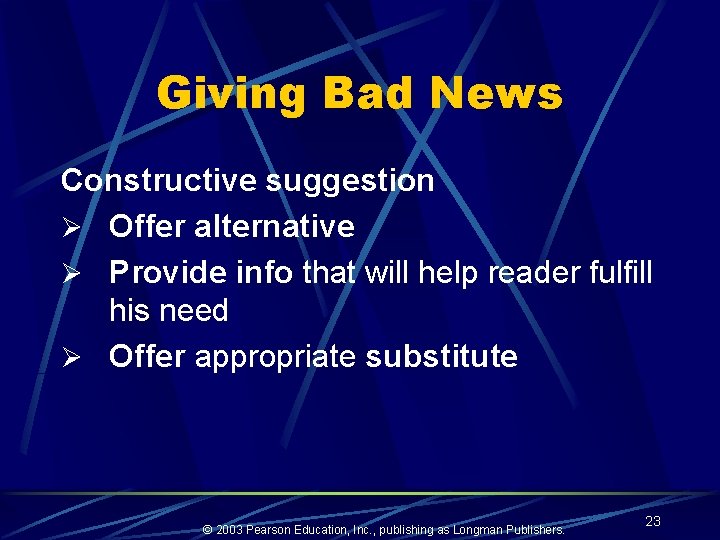 Giving Bad News

Constructive suggestion

➢ Offer alternative

➢ Provide info that will help reader fulfill his need

➢ Offer appropriate substitute

© 2003 Pearson Education, Inc., publishing as Longman Publishers.

23